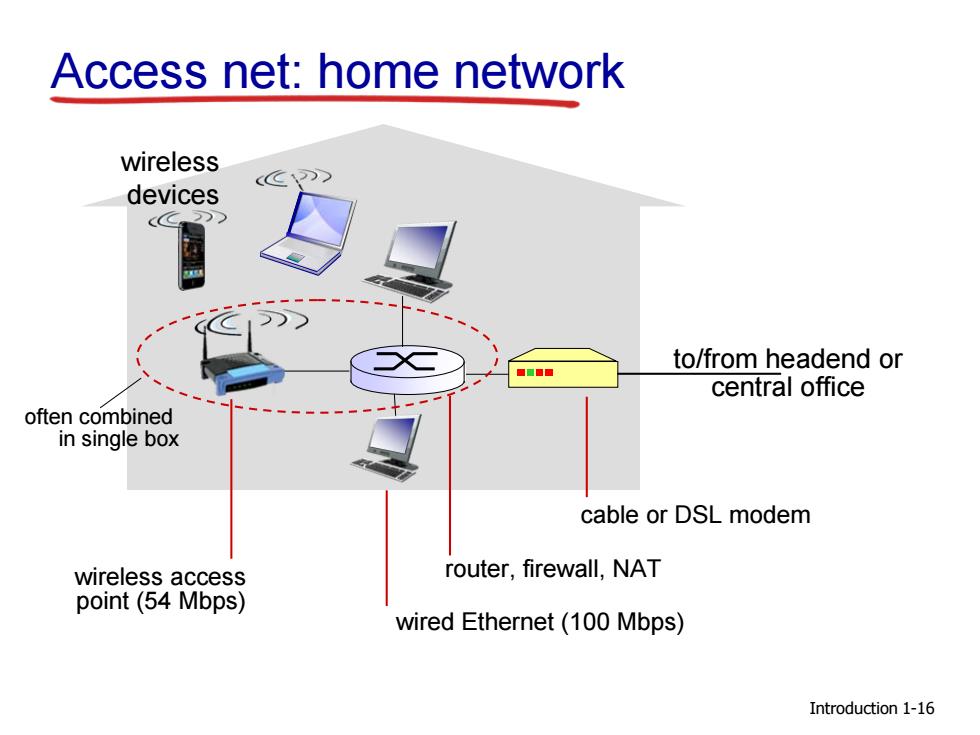 Access net: home network

wireless devices

often combined in single box

to/from headend or central office

cable or DSL modem

router, firewall, NAT

wireless access point (54 Mbps)

wired Ethernet (100 Mbps)

Introduction 1-16